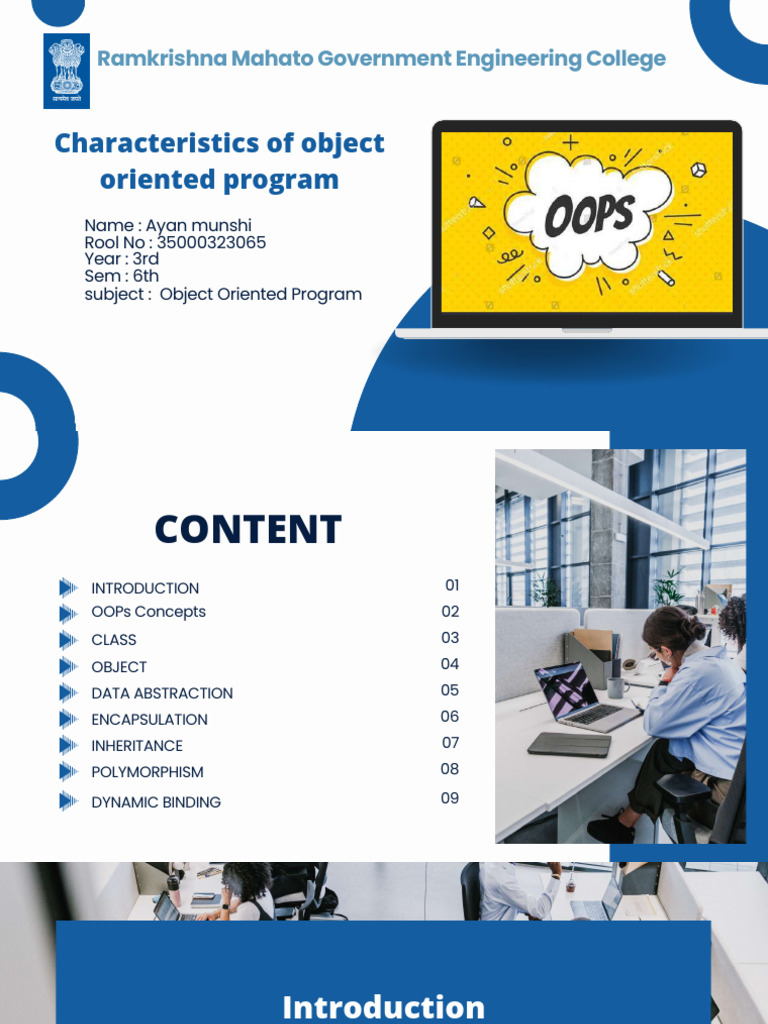 सत्यमेव जयते

Ramkrishna Mahato Government Engineering College

Characteristics of object oriented program

Name : Ayan munshi
Rool No : 35000323065
Year : 3rd
Sem : 6th
subject : Object Oriented Program

OOPS

CONTENT

| | |
|---|---|
| INTRODUCTION | 01 |
| OOPs Concepts | 02 |
| CLASS | 03 |
| OBJECT | 04 |
| DATA ABSTRACTION | 05 |
| ENCAPSULATION | 06 |
| INHERITANCE | 07 |
| POLYMORPHISM | 08 |
| DYNAMIC BINDING | 09 |

Introduction